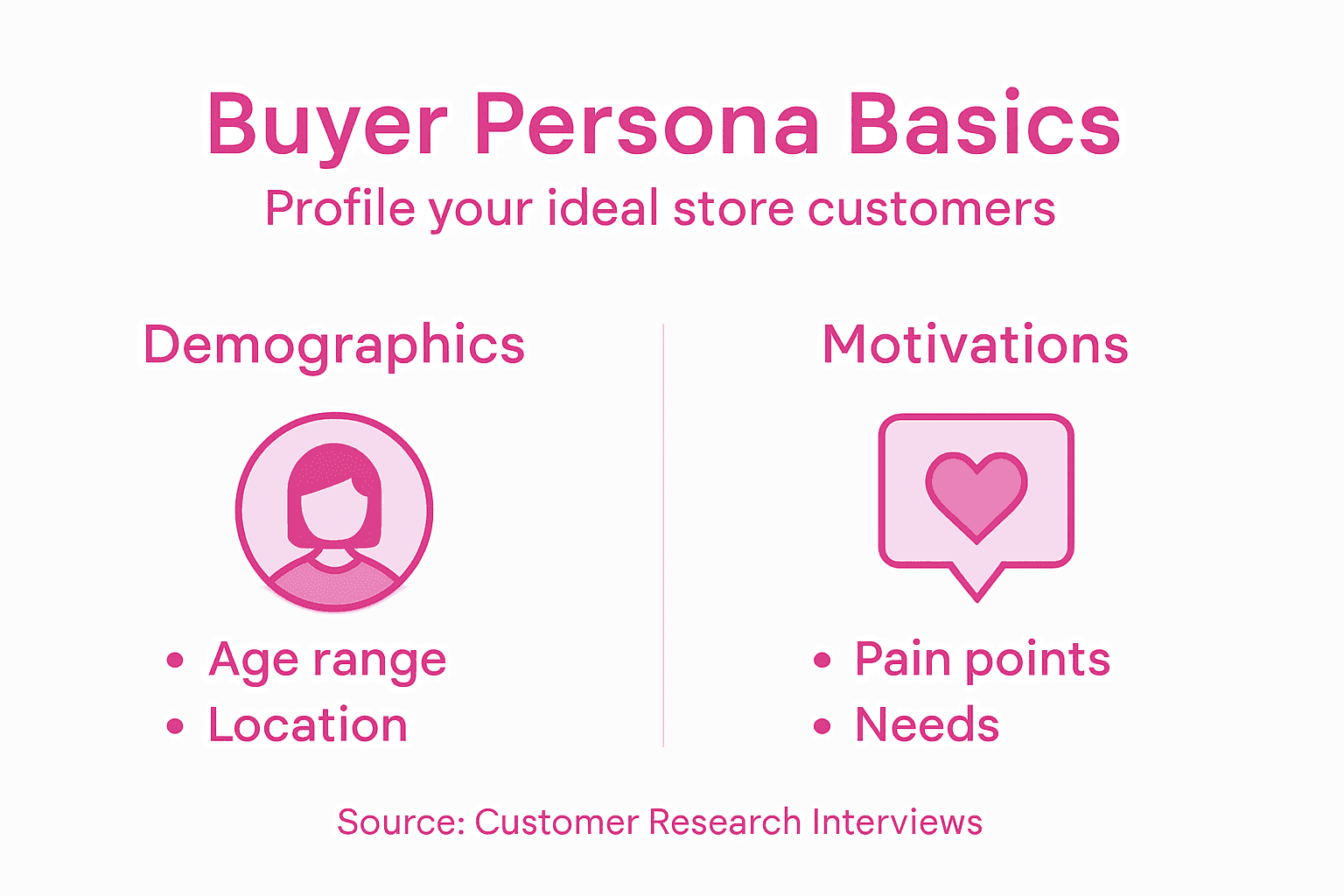 Buyer Persona Basics
Profile your ideal store customers

Demographics

• Age range
• Location

Motivations

• Pain points
• Needs

Source: Customer Research Interviews